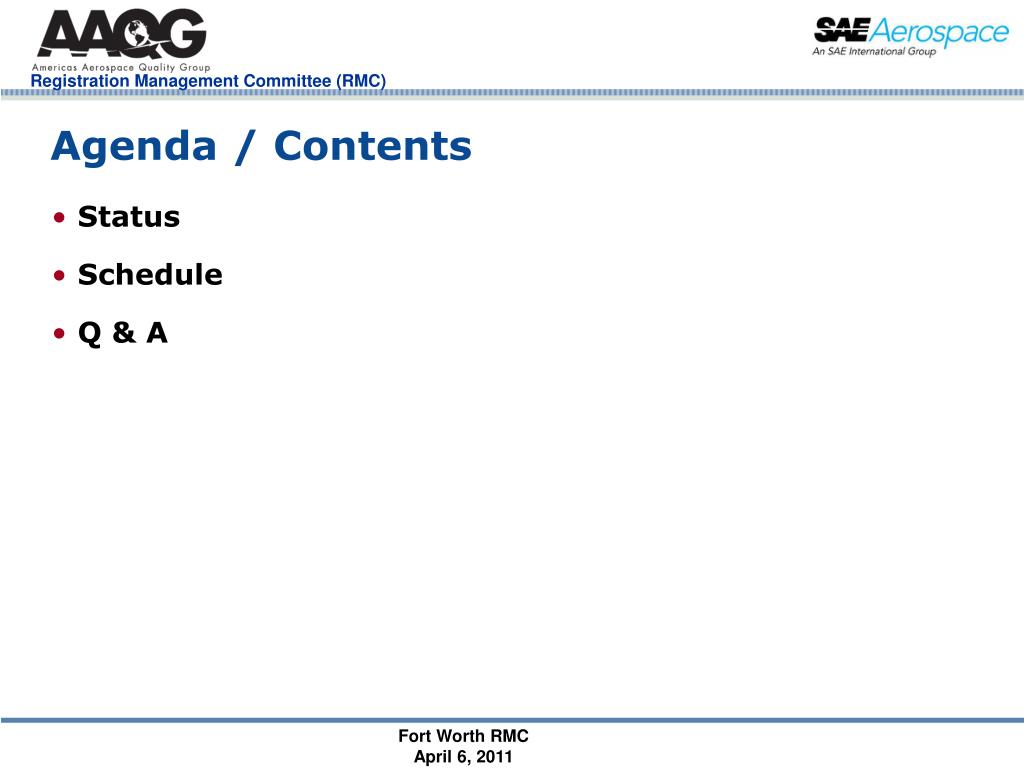 AAQG
Americas Aerospace Quality Group
Registration Management Committee (RMC)

SAE Aerospace
An SAE International Group

Agenda / Contents

• Status
• Schedule
• Q & A

Fort Worth RMC
April 6, 2011